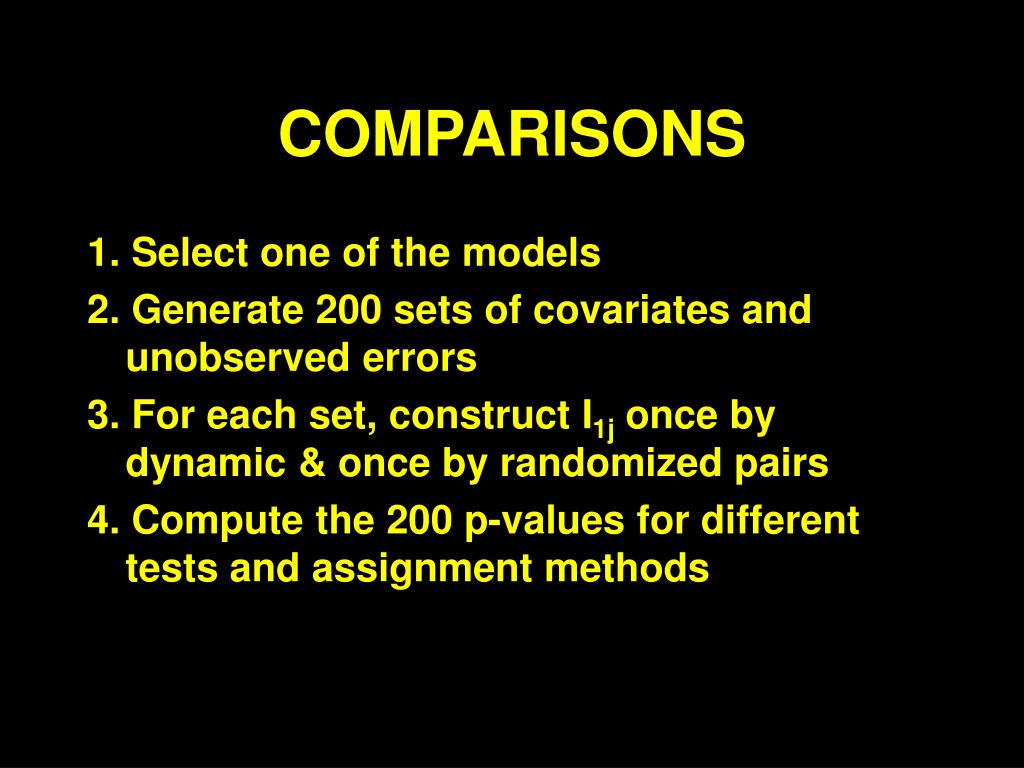 COMPARISONS

1. Select one of the models

2. Generate 200 sets of covariates and unobserved errors

3. For each set, construct $I_{1j}$ once by dynamic & once by randomized pairs

4. Compute the 200 p-values for different tests and assignment methods